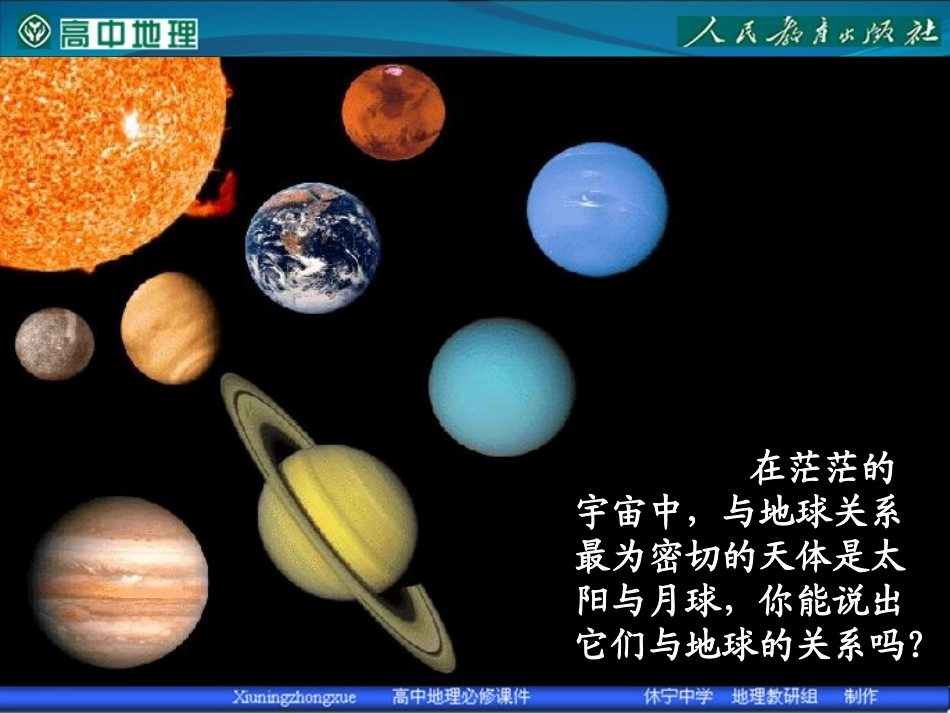 高中地理

人民教育出版社

在茫茫的宇宙中，与地球关系最为密切的天体是太阳与月球，你能说出它们与地球的关系吗？

Xiuningzhongxue 高中地理必修课件 休宁中学 地理教研组 制作